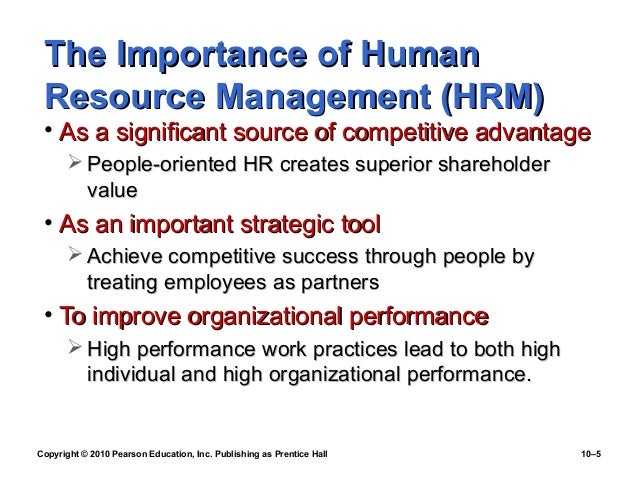 The Importance of Human Resource Management (HRM)

• As a significant source of competitive advantage

➢ People-oriented HR creates superior shareholder value

• As an important strategic tool

➢ Achieve competitive success through people by treating employees as partners

• To improve organizational performance

➢ High performance work practices lead to both high individual and high organizational performance.

Copyright © 2010 Pearson Education, Inc. Publishing as Prentice Hall

10–5